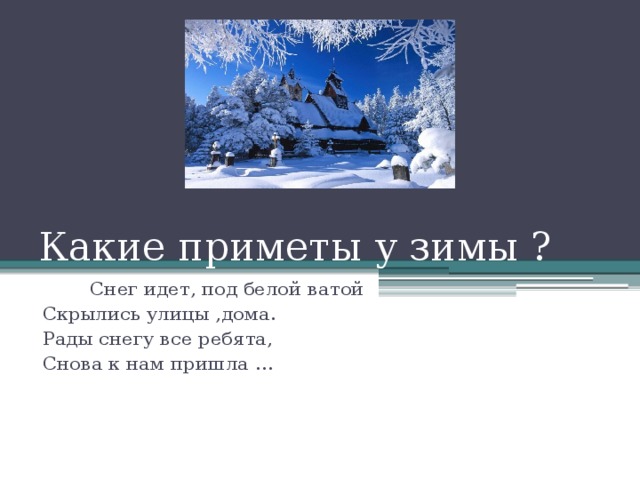 Какие приметы у зимы ?

Снег идет, под белой ватой
Скрылись улицы ,дома.
Рады снегу все ребята,
Снова к нам пришла …